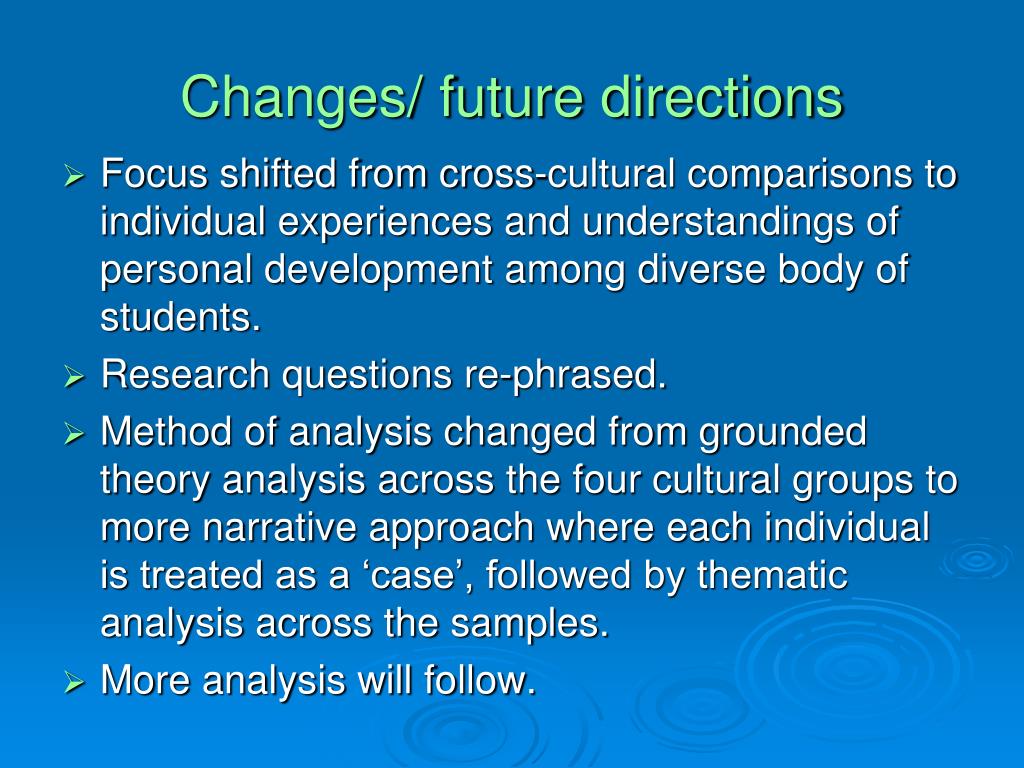 Changes/ future directions

➢ Focus shifted from cross-cultural comparisons to individual experiences and understandings of personal development among diverse body of students.

➢ Research questions re-phrased.

➢ Method of analysis changed from grounded theory analysis across the four cultural groups to more narrative approach where each individual is treated as a ‘case’, followed by thematic analysis across the samples.

➢ More analysis will follow.